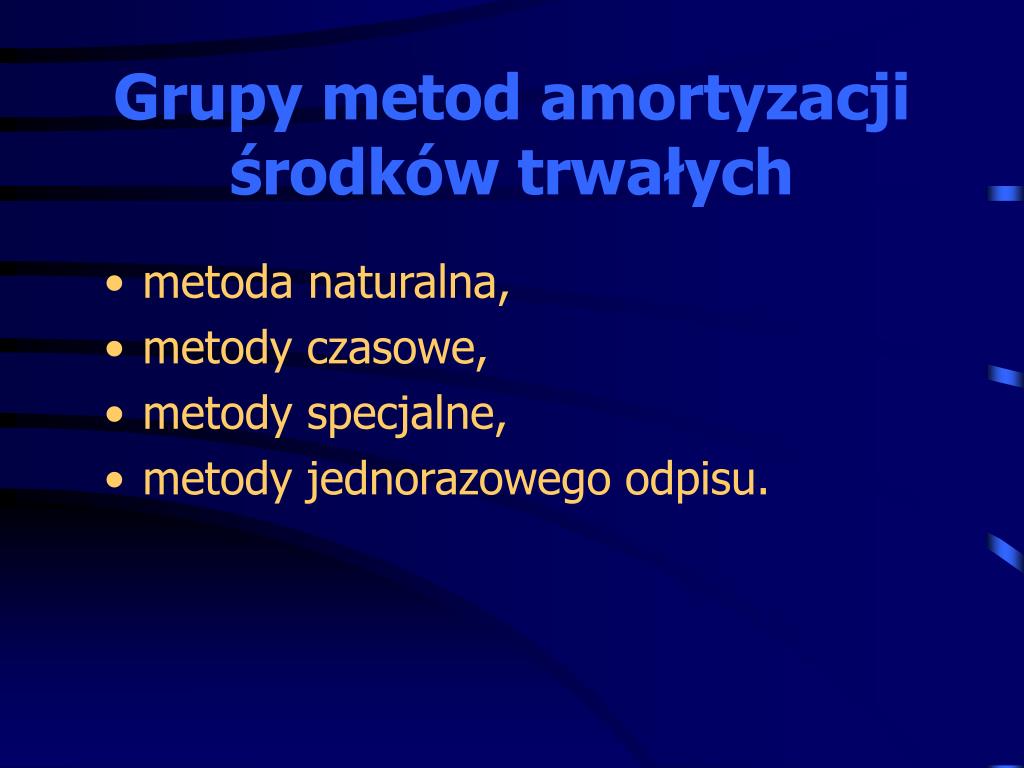 Grupy metod amortyzacji środków trwałych

• metoda naturalna,
• metody czasowe,
• metody specjalne,
• metody jednorazowego odpisu.